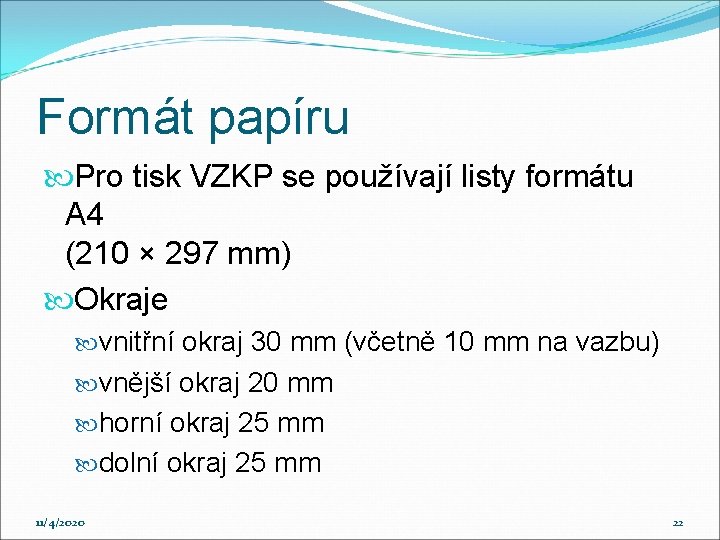 Formát papíru

Pro tisk VZKP se používají listy formátu A4
(210 × 297 mm)

Okraje

vnitřní okraj 30 mm (včetně 10 mm na vazbu)

vnější okraj 20 mm

horní okraj 25 mm

dolní okraj 25 mm

11/4/2020

22